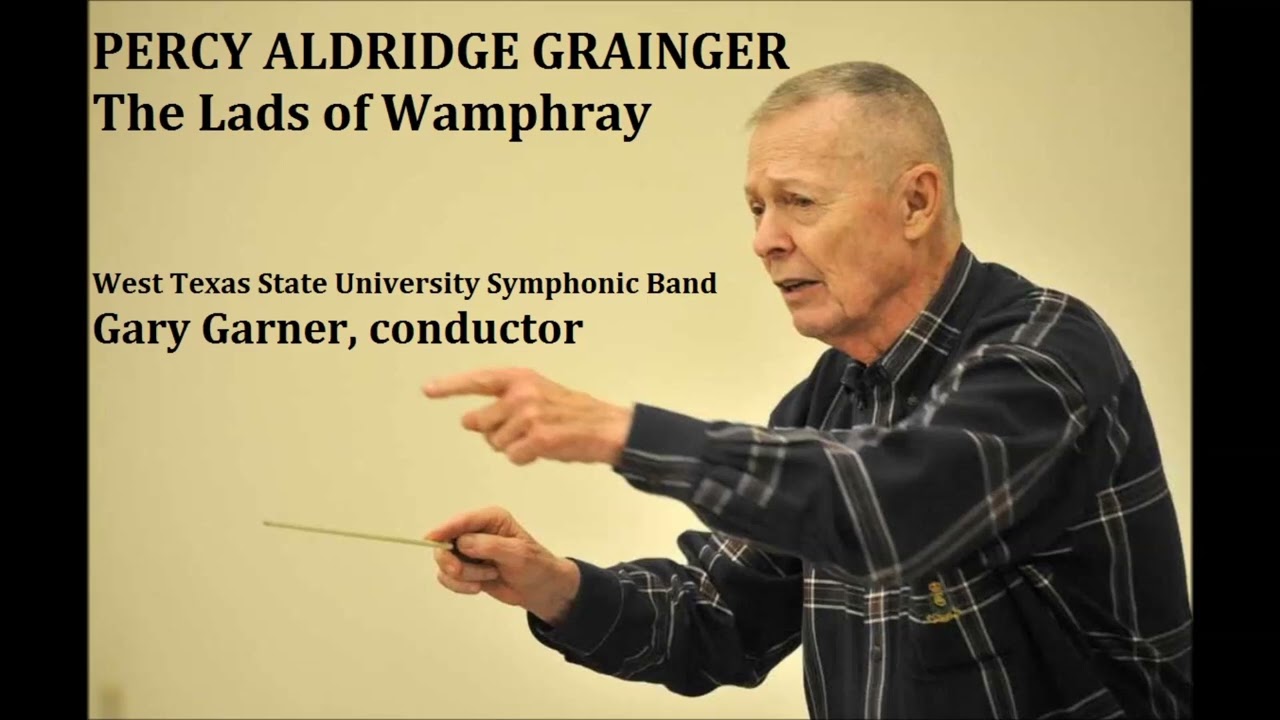 PERCY ALDRIDGE GRAINGER
The Lads of Wamphray

West Texas State University Symphonic Band
Gary Garner, conductor